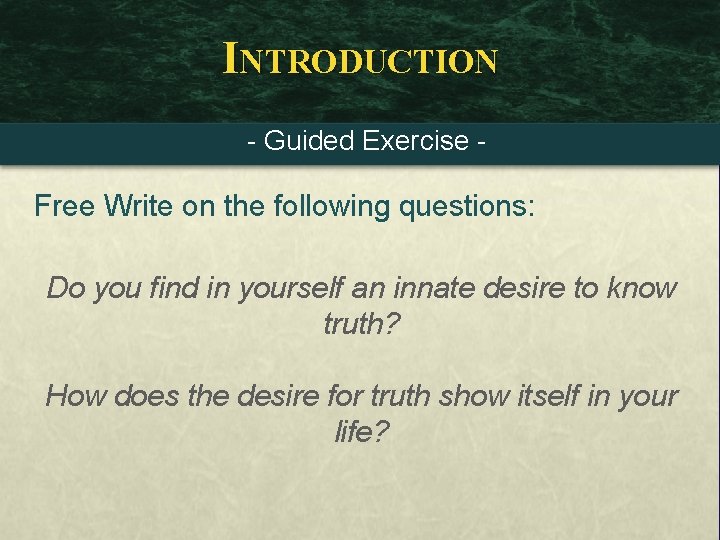 INTRODUCTION

- Guided Exercise -

Free Write on the following questions:

Do you find in yourself an innate desire to know truth?

How does the desire for truth show itself in your life?